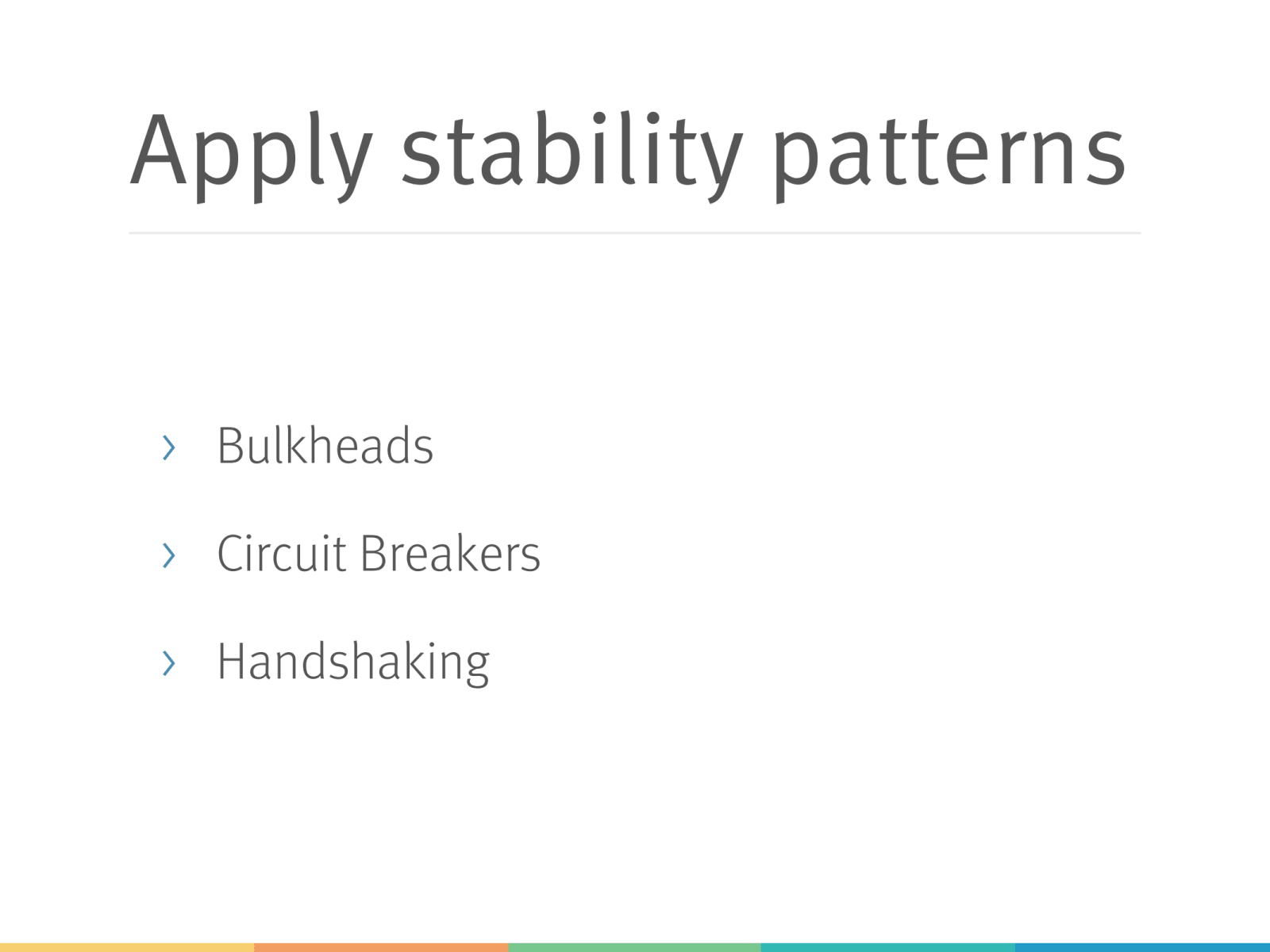 Apply stability patterns

› Bulkheads
› Circuit Breakers
› Handshaking